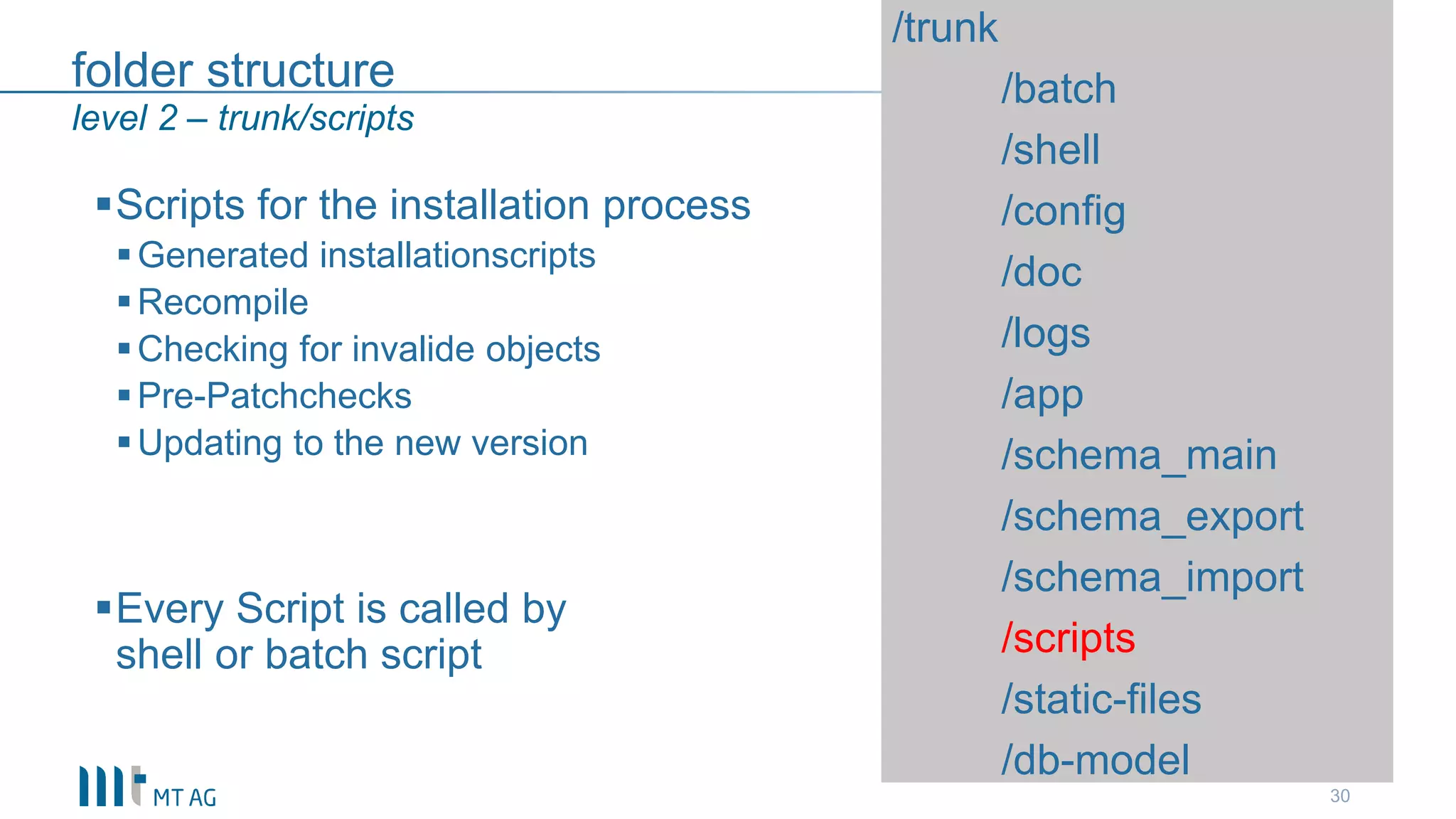 folder structure
level 2 – trunk/scripts

▪ Scripts for the installation process
▪ Generated installationscripts
▪ Recompile
▪ Checking for invalide objects
▪ Pre-Patchchecks
▪ Updating to the new version

▪ Every Script is called by shell or batch script

/trunk
/batch
/shell
/config
/doc
/logs
/app
/schema_main
/schema_export
/schema_import
/scripts
/static-files
/db-model

MT AG

30